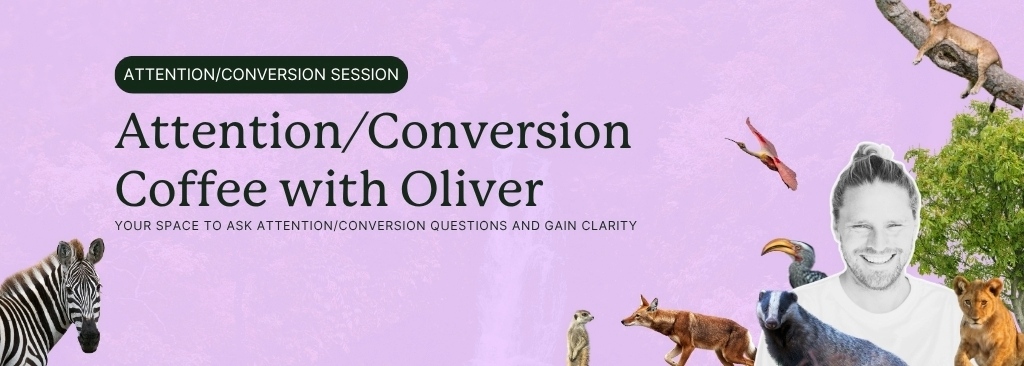 ATTENTION/CONVERSION SESSION

Attention/Conversion Coffee with Oliver

YOUR SPACE TO ASK ATTENTION/CONVERSION QUESTIONS AND GAIN CLARITY